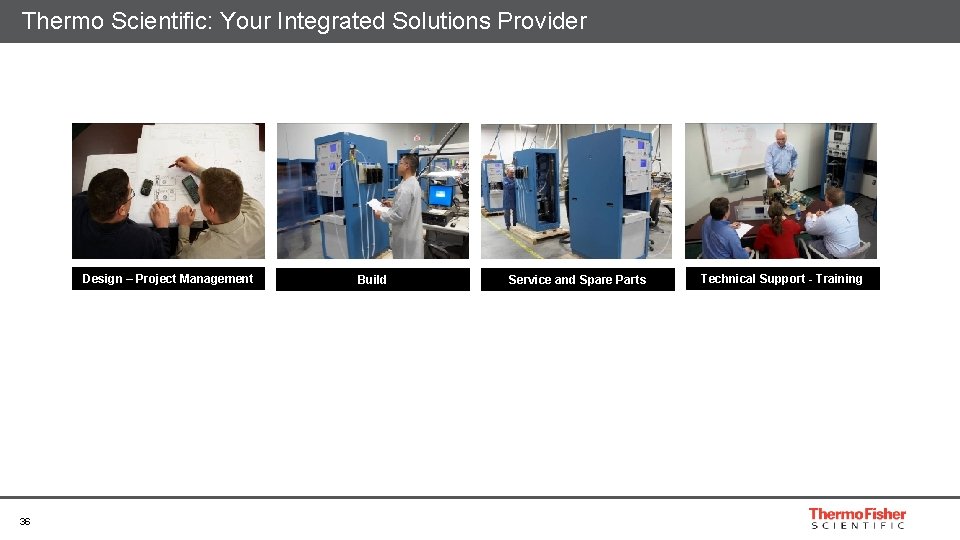 Thermo Scientific: Your Integrated Solutions Provider

Design – Project Management

Build

Service and Spare Parts

Technical Support - Training

36

ThermoFisher
SCIENTIFIC